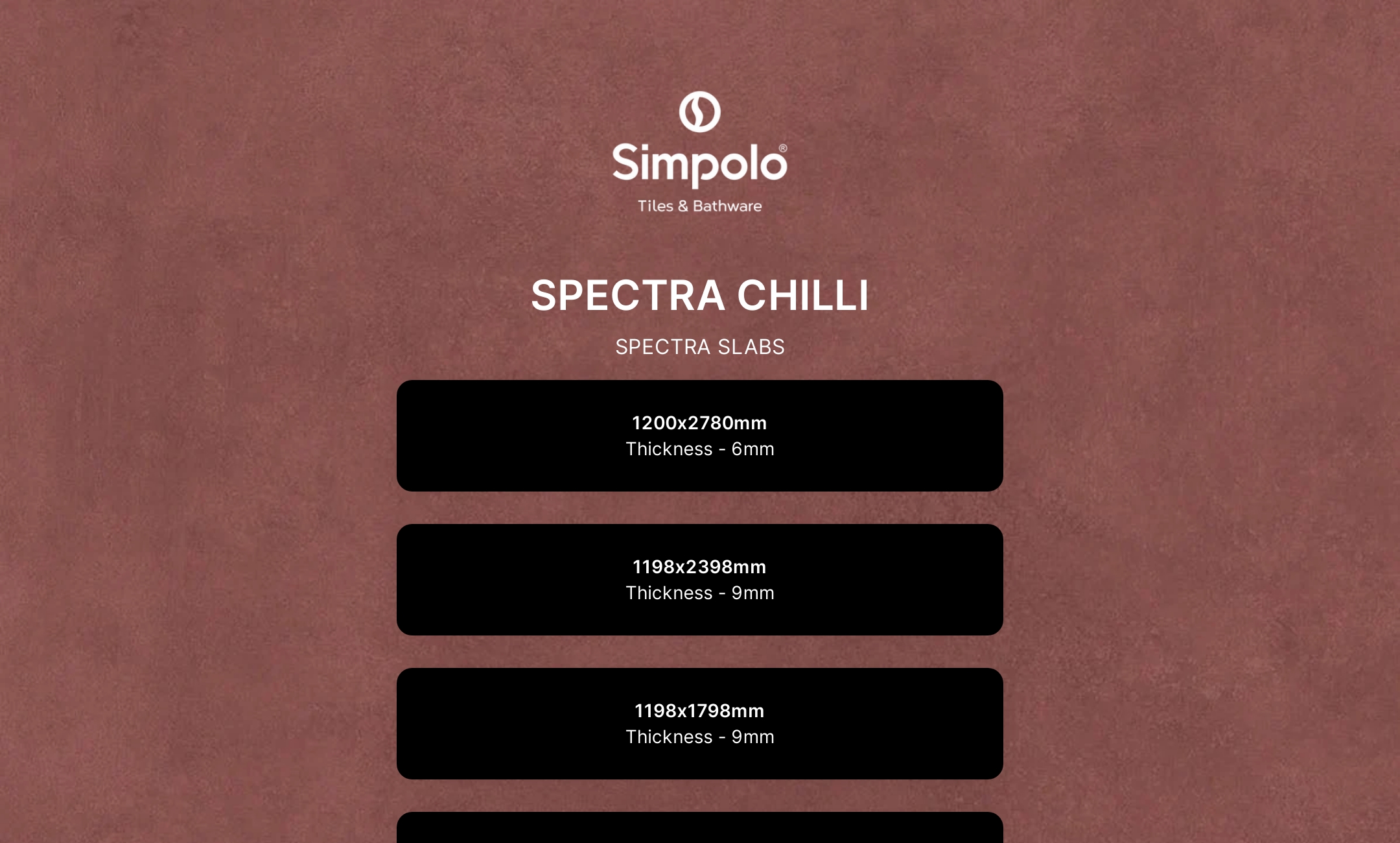 Simpolo®
Tiles & Bathware

SPECTRA CHILLI

SPECTRA SLABS

1200x2780mm
Thickness - 6mm

1198x2398mm
Thickness - 9mm

1198x1798mm
Thickness - 9mm